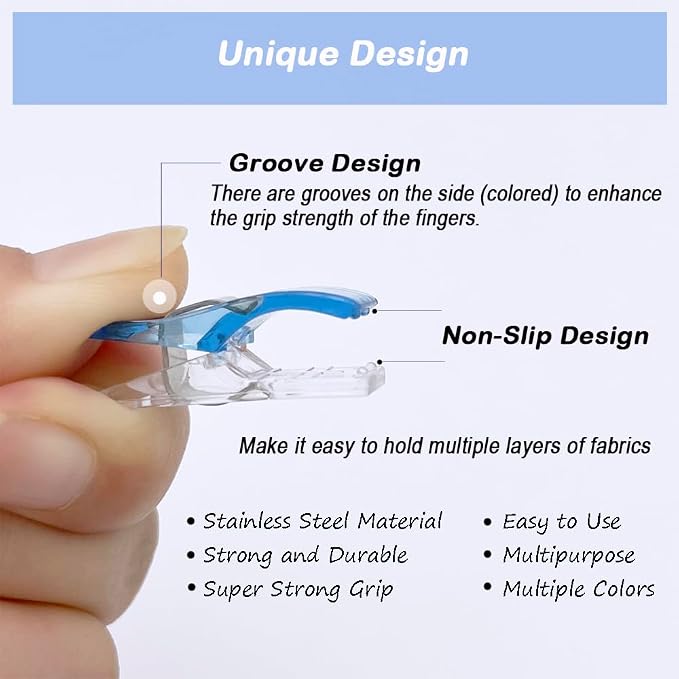 Unique Design

Groove Design
There are grooves on the side (colored) to enhance the grip strength of the fingers.

Non-Slip Design

Make it easy to hold multiple layers of fabrics

• Stainless Steel Material
• Strong and Durable
• Super Strong Grip

• Easy to Use
• Multipurpose
• Multiple Colors